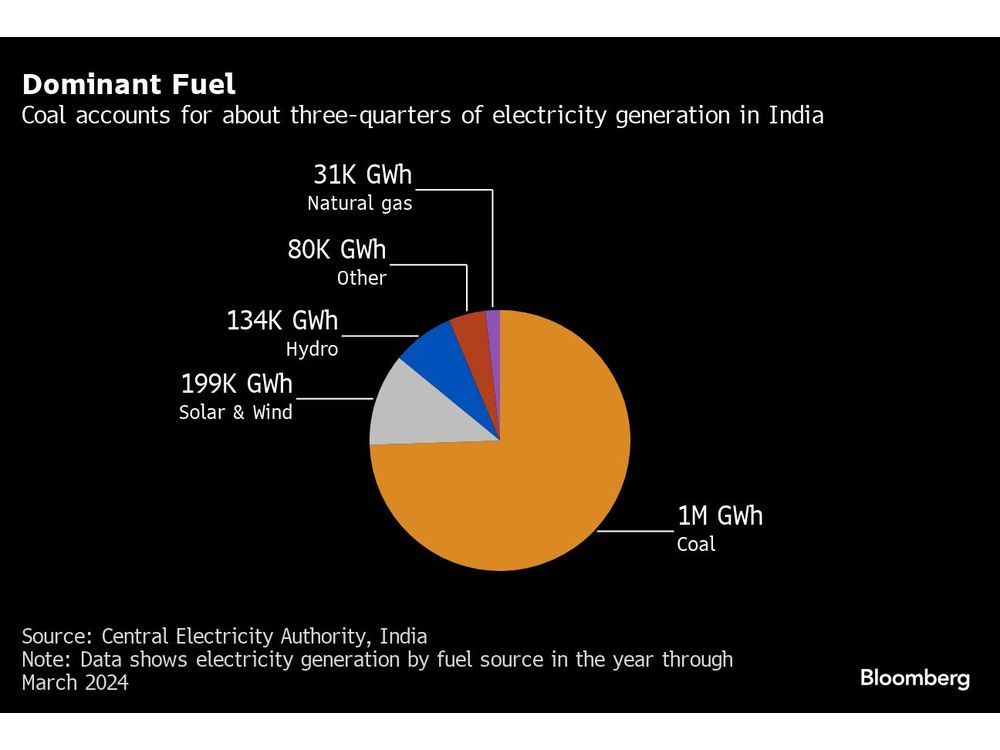 Dominant Fuel
Coal accounts for about three-quarters of electricity generation in India

31K GWh
Natural gas

80K GWh
Other

134K GWh
Hydro

199K GWh
Solar & Wind

1M GWh
Coal

Source: Central Electricity Authority, India
Note: Data shows electricity generation by fuel source in the year through March 2024

Bloomberg